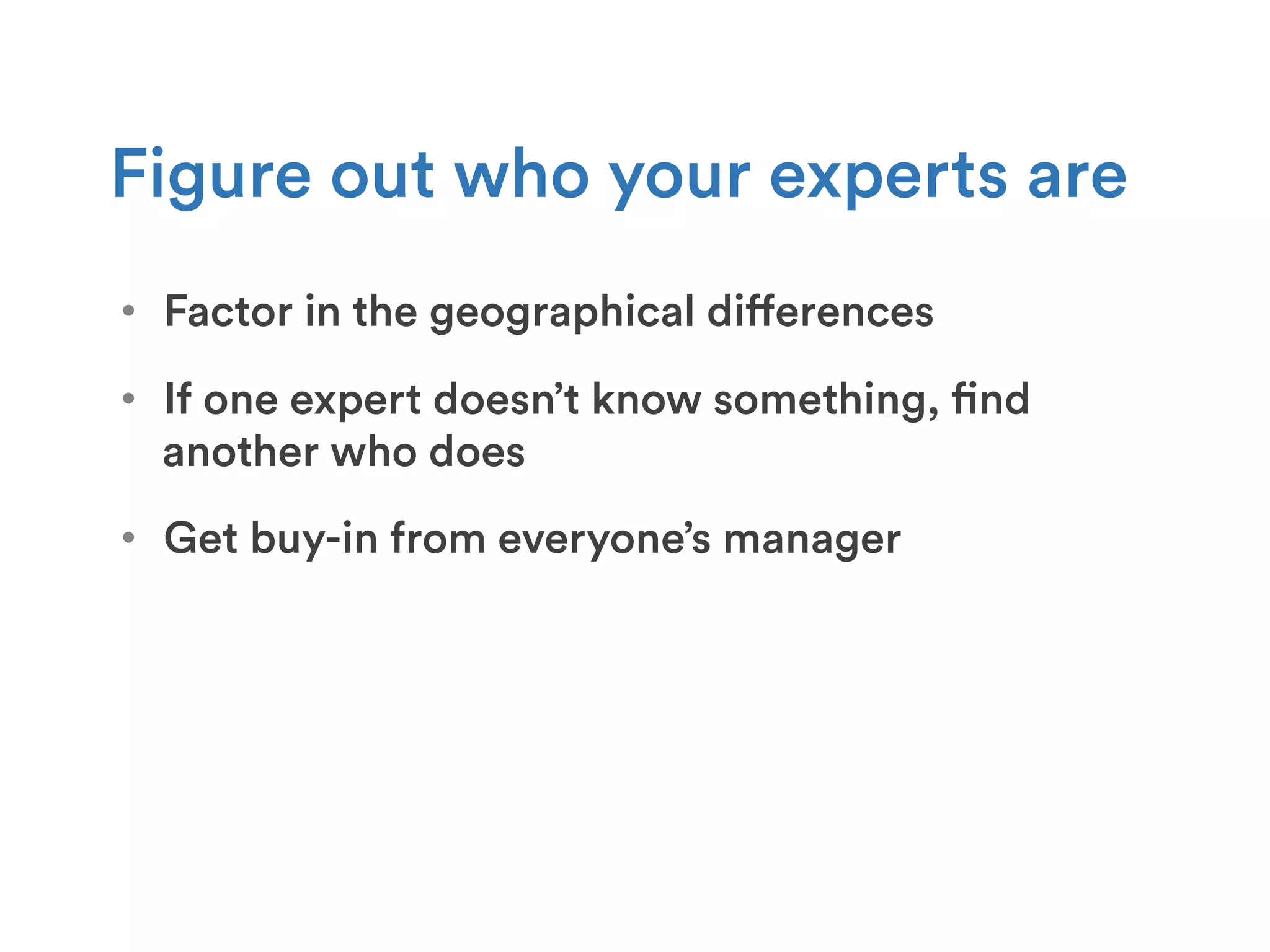 Figure out who your experts are

• Factor in the geographical differences

• If one expert doesn’t know something, find another who does

• Get buy-in from everyone’s manager